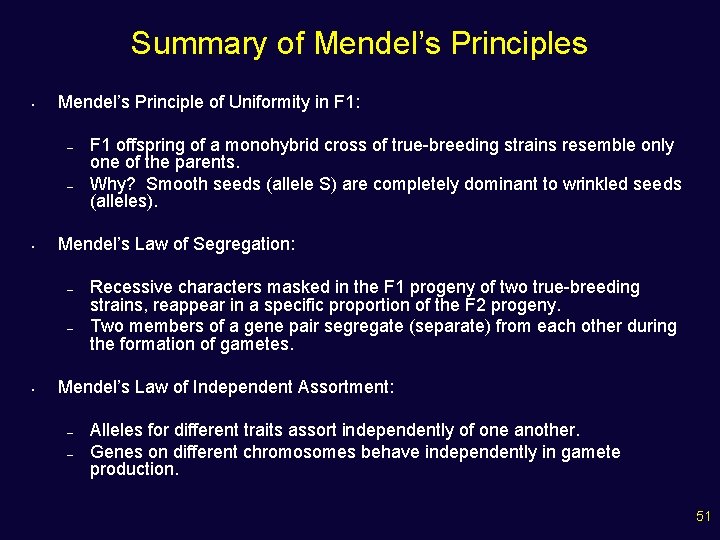 Summary of Mendel's Principles

• Mendel's Principle of Uniformity in F1:

– F1 offspring of a monohybrid cross of true-breeding strains resemble only one of the parents.
– Why? Smooth seeds (allele S) are completely dominant to wrinkled seeds (alleles).

• Mendel's Law of Segregation:

– Recessive characters masked in the F1 progeny of two true-breeding strains, reappear in a specific proportion of the F2 progeny.
– Two members of a gene pair segregate (separate) from each other during the formation of gametes.

• Mendel's Law of Independent Assortment:

– Alleles for different traits assort independently of one another.
– Genes on different chromosomes behave independently in gamete production.

51